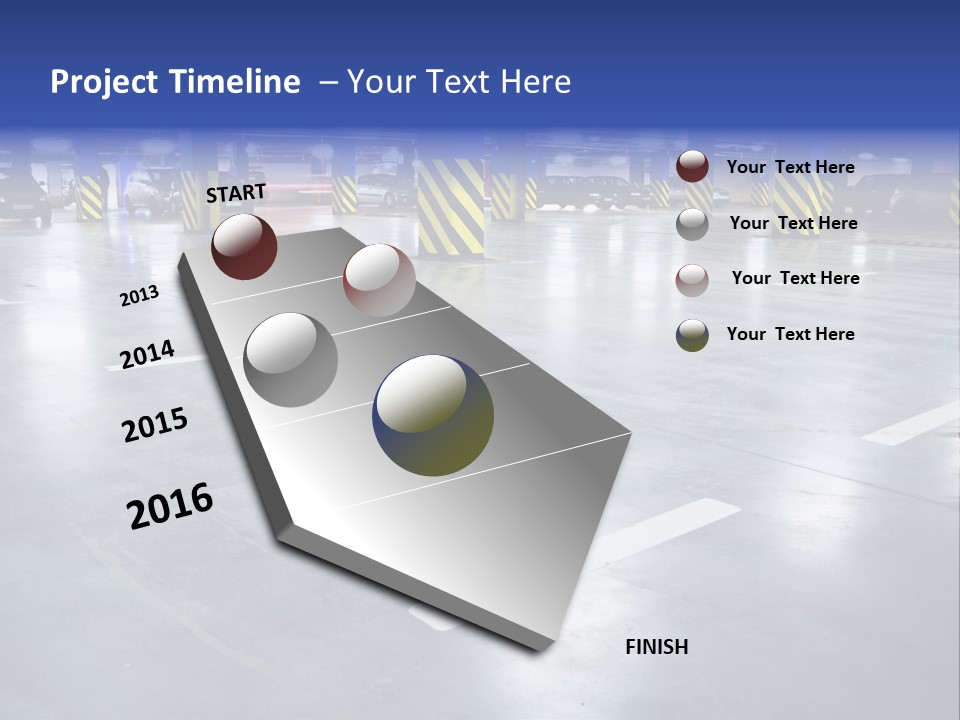 Project Timeline – Your Text Here

START

2013

2014

2015

2016

FINISH

Your Text Here

Your Text Here

Your Text Here

Your Text Here